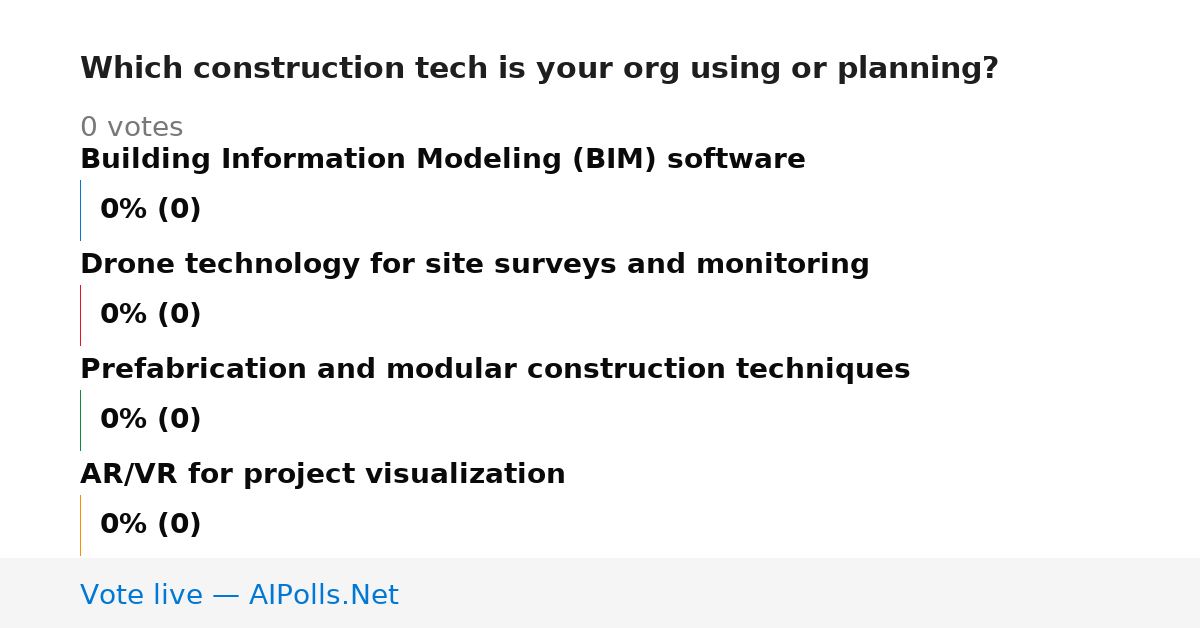 Which construction tech is your org using or planning?

0 votes

Building Information Modeling (BIM) software

0% (0)

Drone technology for site surveys and monitoring

0% (0)

Prefabrication and modular construction techniques

0% (0)

AR/VR for project visualization

0% (0)

Vote live — AIPolls.Net